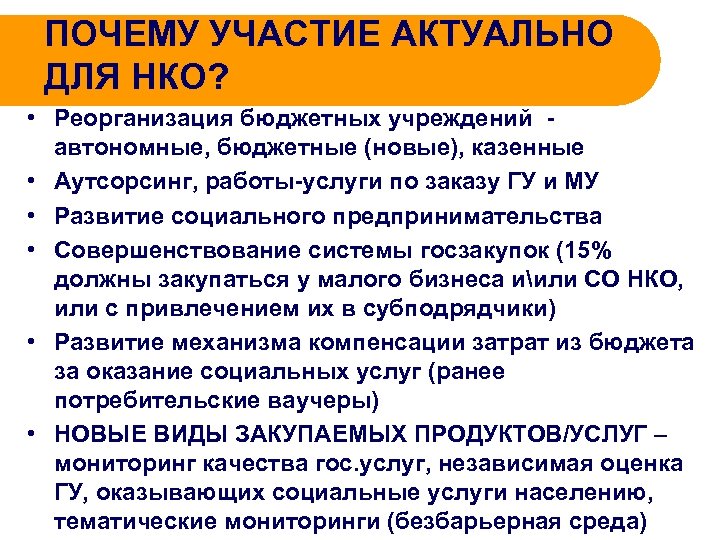 ПОЧЕМУ УЧАСТИЕ АКТУАЛЬНО ДЛЯ НКО?

• Реорганизация бюджетных учреждений - автономные, бюджетные (новые), казенные
• Аутсорсинг, работы-услуги по заказу ГУ и МУ
• Развитие социального предпринимательства
• Совершенствование системы госзакупок (15% должны закупаться у малого бизнеса и\или СО НКО, или с привлечением их в субподрядчики)
• Развитие механизма компенсации затрат из бюджета за оказание социальных услуг (ранее потребительские ваучеры)
• НОВЫЕ ВИДЫ ЗАКУПАЕМЫХ ПРОДУКТОВ/УСЛУГ – мониторинг качества гос.услуг, независимая оценка ГУ, оказывающих социальные услуги населению, тематические мониторинги (безбарьерная среда)